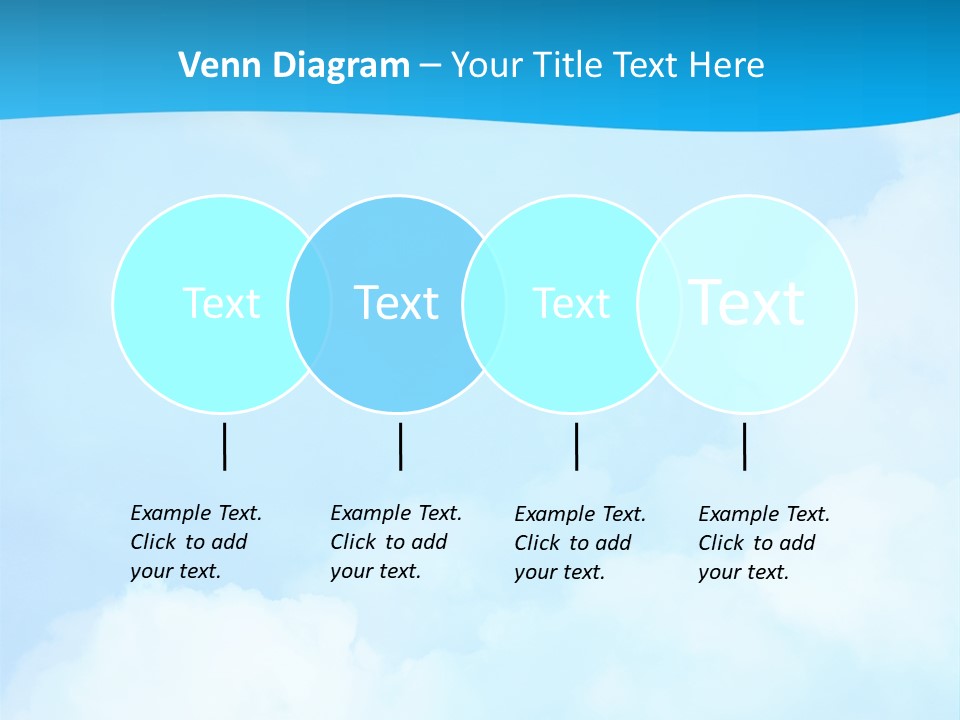 Venn Diagram – Your Title Text Here

Text

Text

Text

Text

Example Text. Click to add your text.

Example Text. Click to add your text.

Example Text. Click to add your text.

Example Text. Click to add your text.